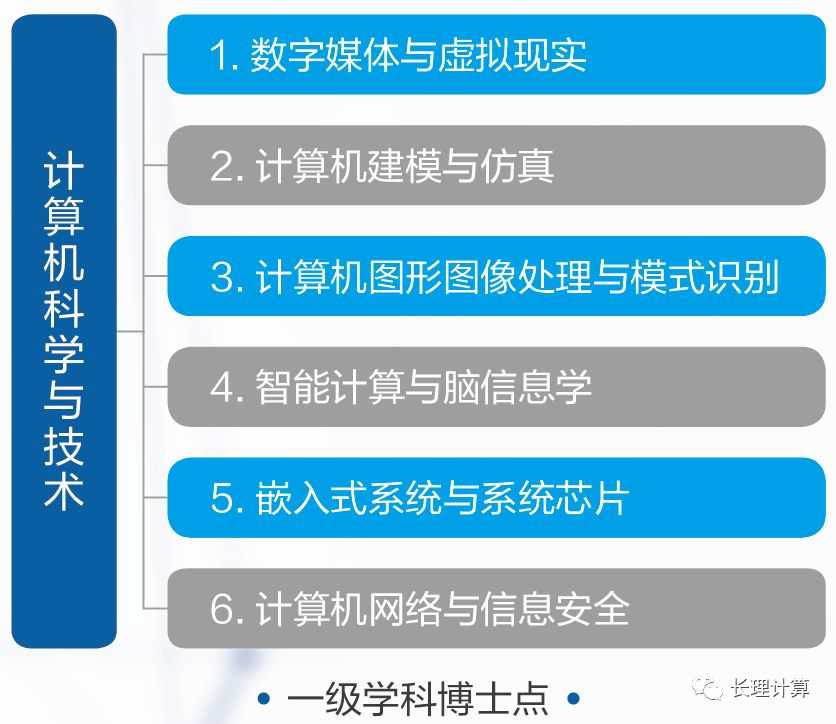 计算机科学与技术

1. 数字媒体与虚拟现实

2. 计算机建模与仿真

3. 计算机图形图像处理与模式识别

4. 智能计算与脑信息学

5. 嵌入式系统与系统芯片

6. 计算机网络与信息安全

• 一级学科博士点 •

长理计算